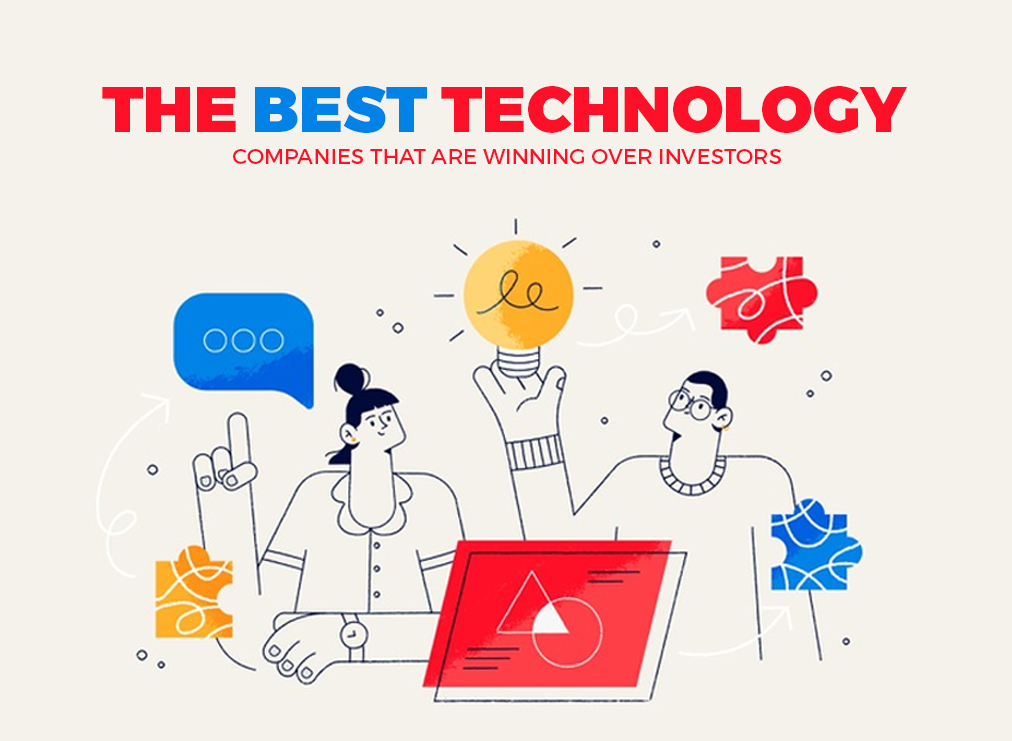 THE BEST TECHNOLOGY
COMPANIES THAT ARE WINNING OVER INVESTORS